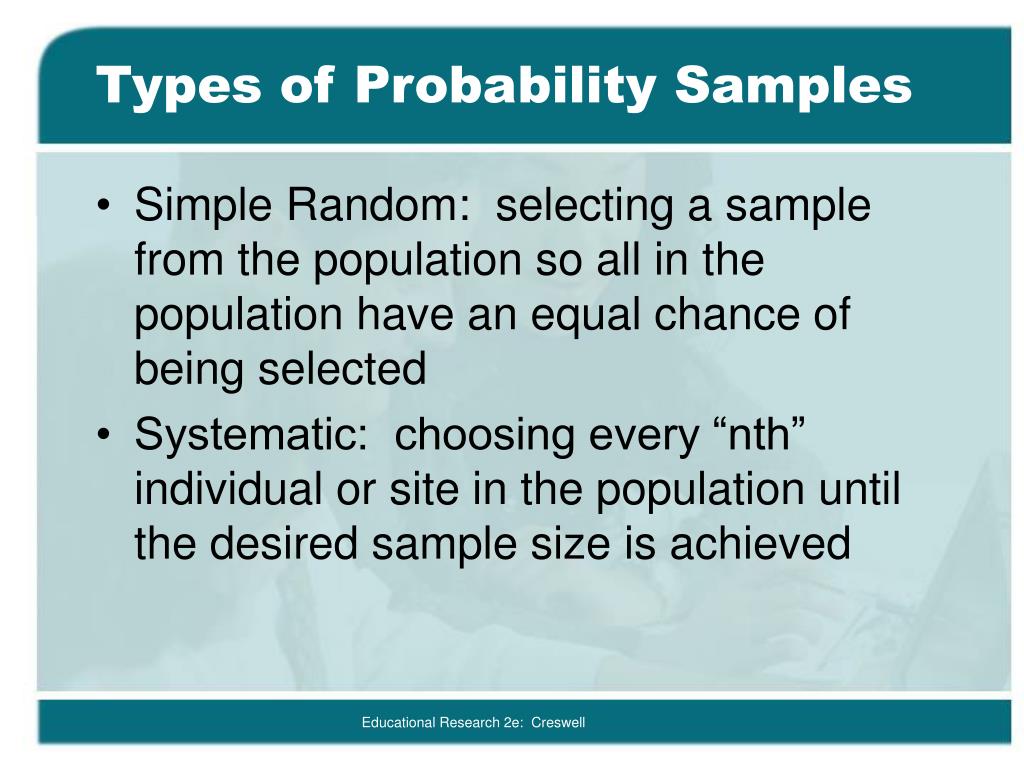 Types of Probability Samples

• Simple Random: selecting a sample from the population so all in the population have an equal chance of being selected
• Systematic: choosing every “nth” individual or site in the population until the desired sample size is achieved

Educational Research 2e: Creswell